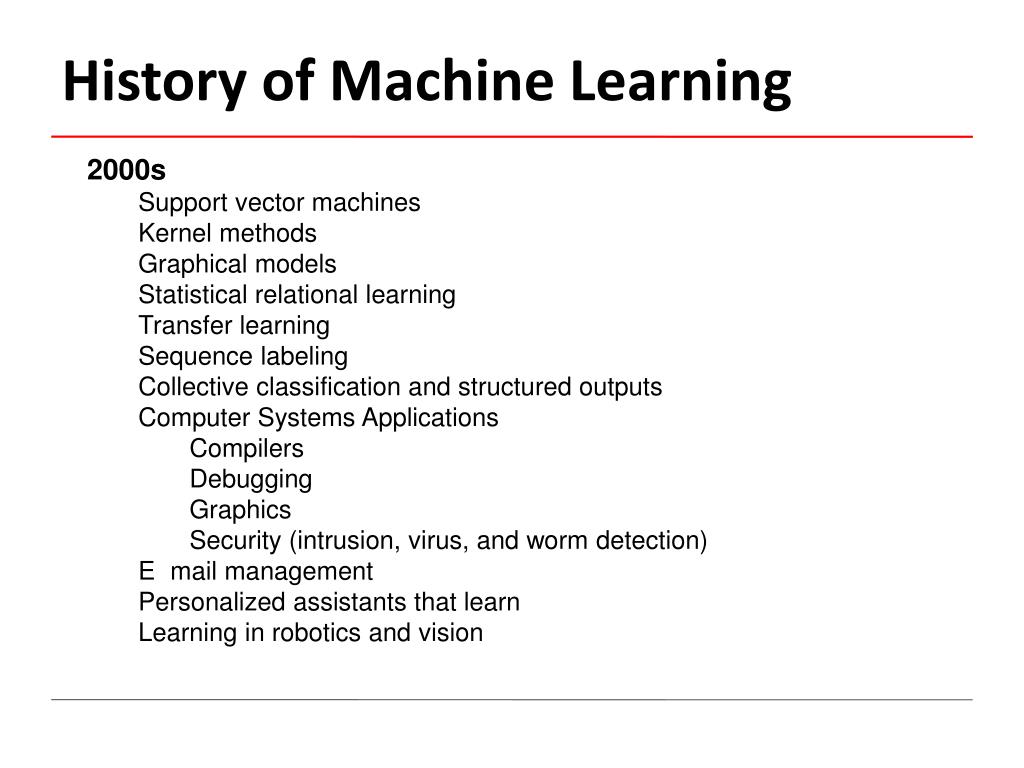 History of Machine Learning

2000s

Support vector machines
Kernel methods
Graphical models
Statistical relational learning
Transfer learning
Sequence labeling
Collective classification and structured outputs
Computer Systems Applications
Compilers
Debugging
Graphics
Security (intrusion, virus, and worm detection)
E mail management
Personalized assistants that learn
Learning in robotics and vision